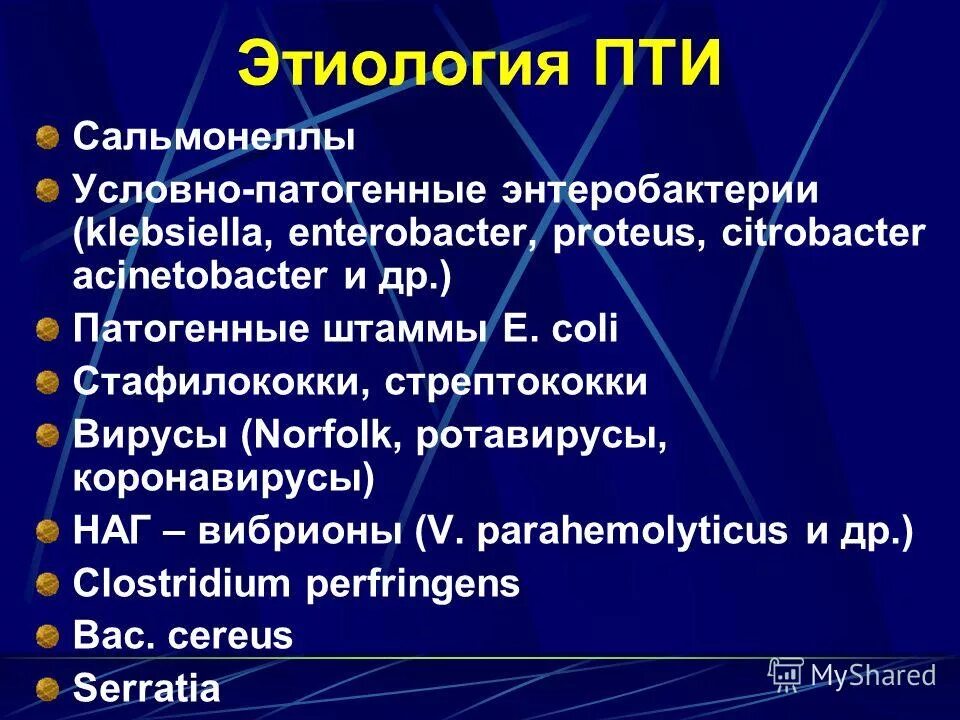 Этиология ПТИ

Сальмонеллы

Условно-патогенные энтеробактерии (klebsiella, enterobacter, proteus, citrobacter acinetobacter и др.)

Патогенные штаммы E. coli

Стафилококки, стрептококки

Вирусы (Norfolk, ротавирусы, коронавирусы)

НАГ – вибрионы (V. parahemolyticus и др.)

Clostridium perfringens

Bac. cereus

Serratia

MyShared